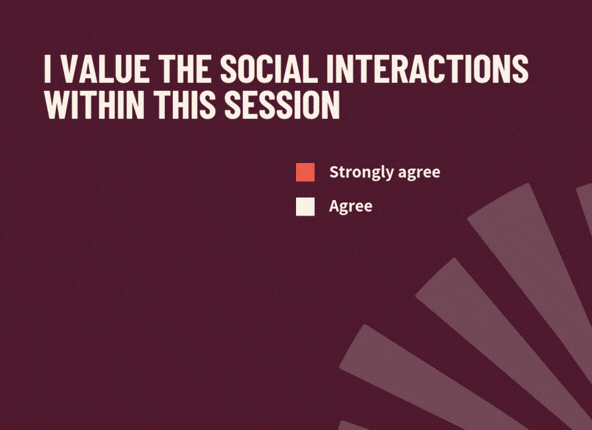 I VALUE THE SOCIAL INTERACTIONS WITHIN THIS SESSION

Strongly agree

Agree